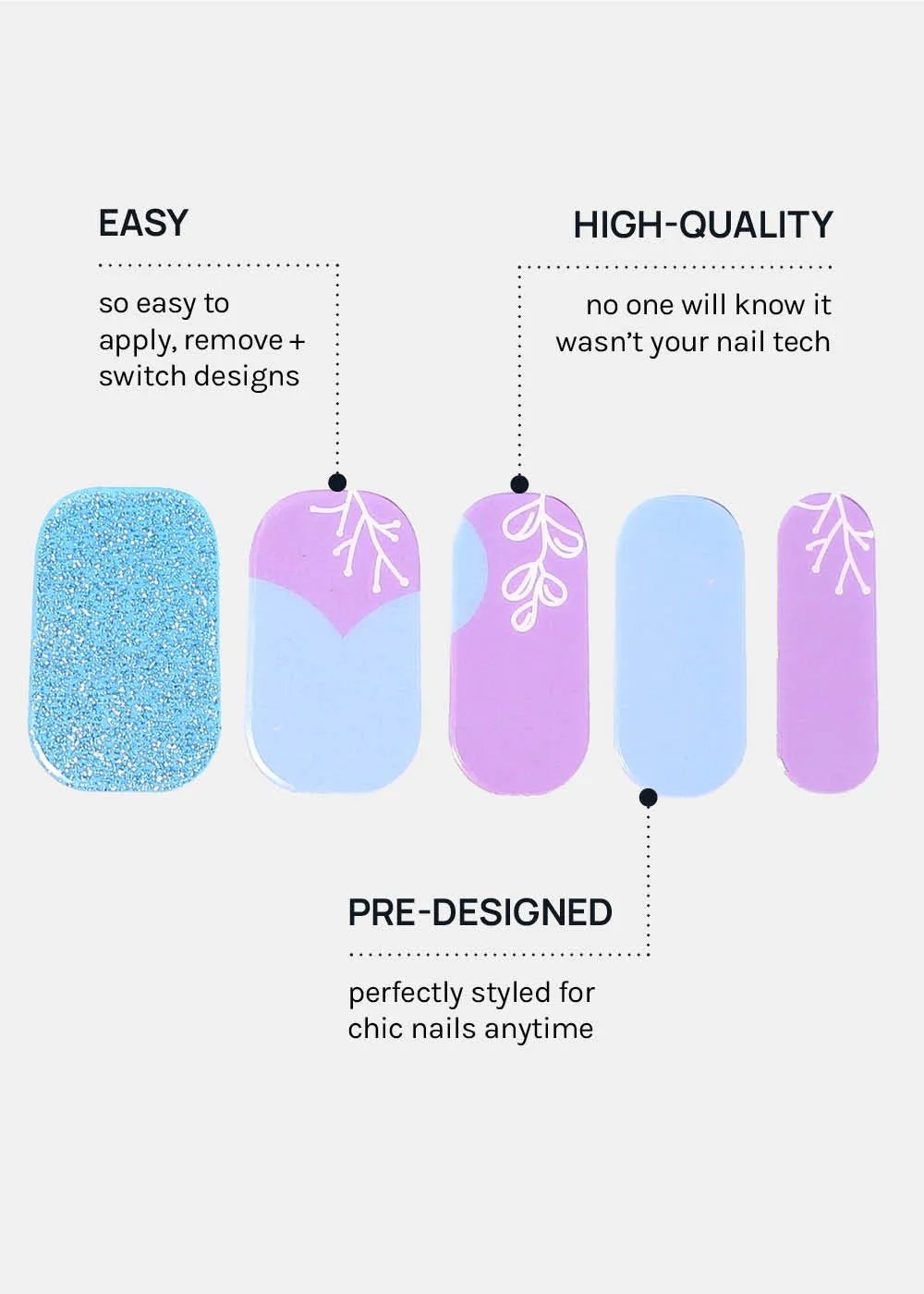 EASY

so easy to apply, remove + switch designs

HIGH-QUALITY

no one will know it wasn't your nail tech

PRE-DESIGNED

perfectly styled for chic nails anytime